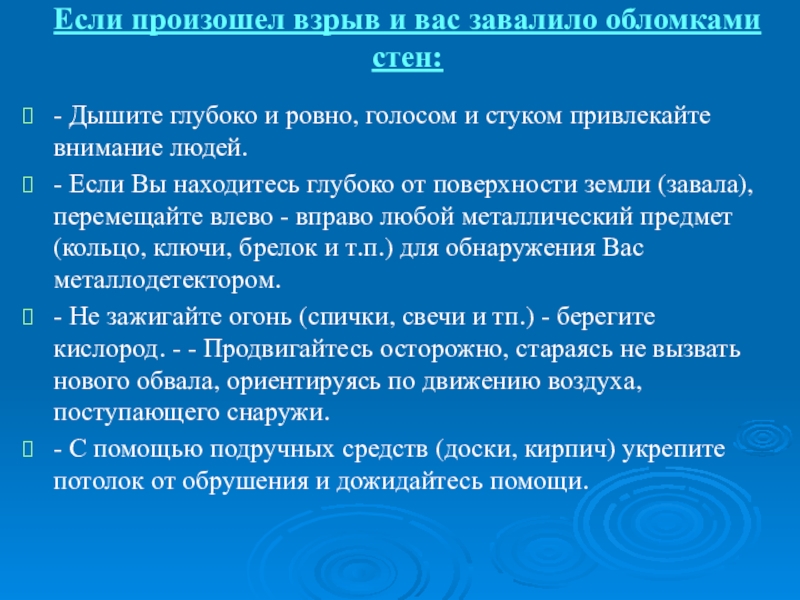 Если произошел взрыв и вас завалило обломками стен:

- Дышите глубоко и ровно, голосом и стуком привлекайте внимание людей.

- Если Вы находитесь глубоко от поверхности земли (завала), перемещайте влево - вправо любой металлический предмет (кольцо, ключи, брелок и т.п.) для обнаружения Вас металлодетектором.

- Не зажигайте огонь (спички, свечи и тп.) - берегите кислород. - - Продвигайтесь осторожно, стараясь не вызвать нового обвала, ориентируясь по движению воздуха, поступающего снаружи.

- С помощью подручных средств (доски, кирпич) укрепите потолок от обрушения и дожидайтесь помощи.